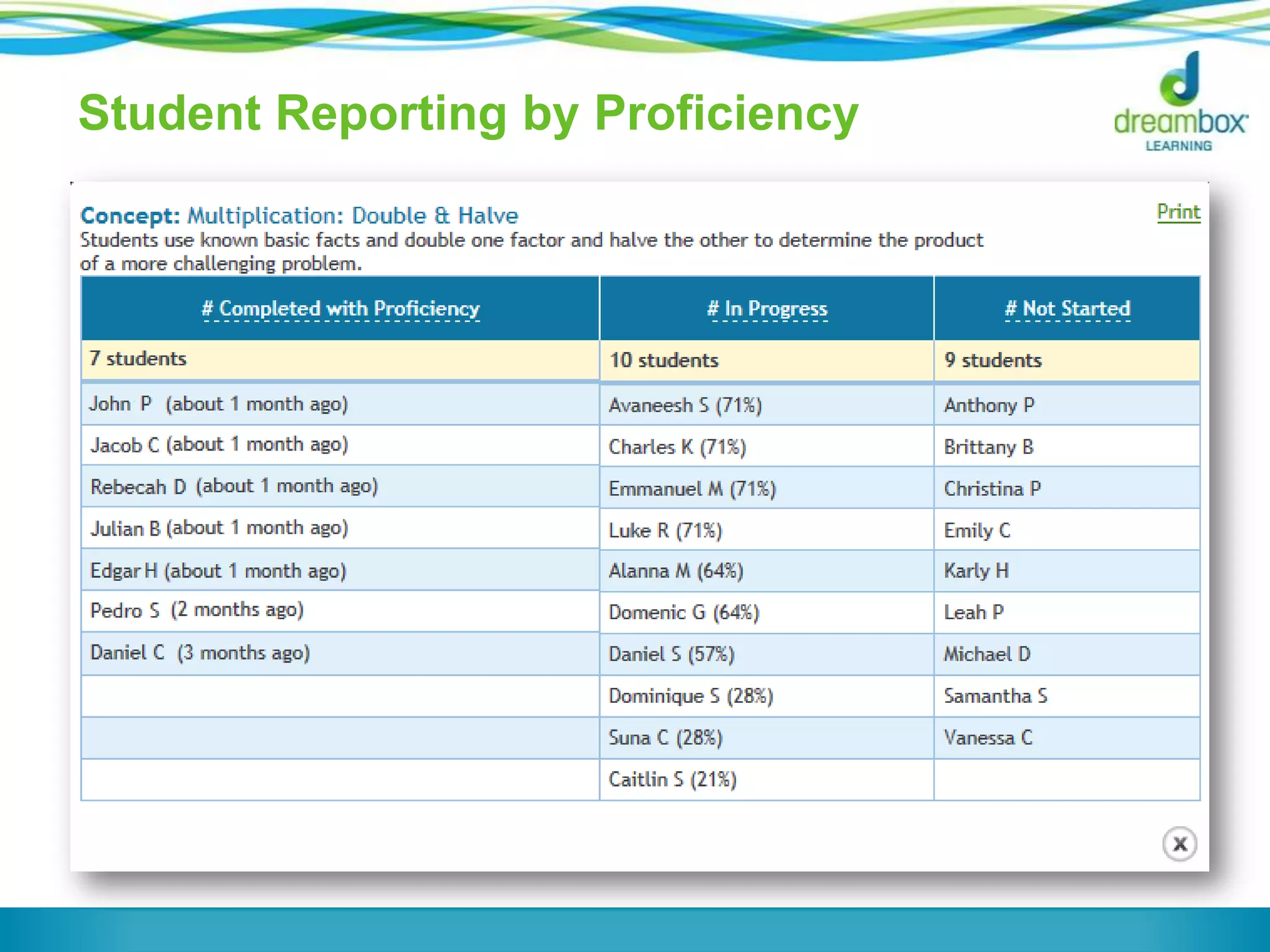 Student Reporting by Proficiency

dreambox LEARNING

Concept: Multiplication: Double & Halve

Print

Students use known basic facts and double one factor and halve the other to determine the product of a more challenging problem.

| # Completed with Proficiency | # In Progress | # Not Started |
|---|---|---|
| 7 students | 10 students | 9 students |
| John P (about 1 month ago) | Avaneesh S (71%) | Anthony P |
| Jacob C (about 1 month ago) | Charles K (71%) | Brittany B |
| Rebecah D (about 1 month ago) | Emmanuel M (71%) | Christina P |
| Julian B (about 1 month ago) | Luke R (71%) | Emily C |
| Edgar H (about 1 month ago) | Alanna M (64%) | Karly H |
| Pedro S (2 months ago) | Domenic G (64%) | Leah P |
| Daniel C (3 months ago) | Daniel S (57%) | Michael D |
| | Dominique S (28%) | Samantha S |
| | Suna C (28%) | Vanessa C |
| | Caitlin S (21%) | |

X